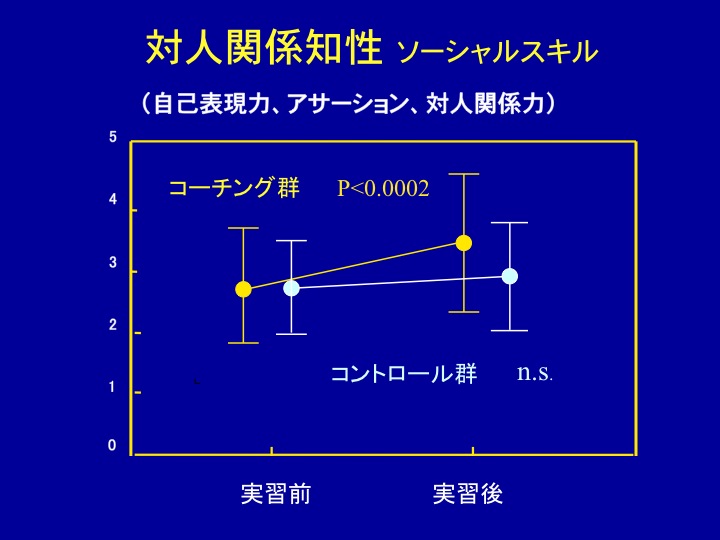 対人関係知性 ソーシャルスキル

（自己表現力、アサーション、対人関係力）

5
4
3
2
1
0

コーチング群 P<0.0002

コントロール群 n.s.

実習前 実習後